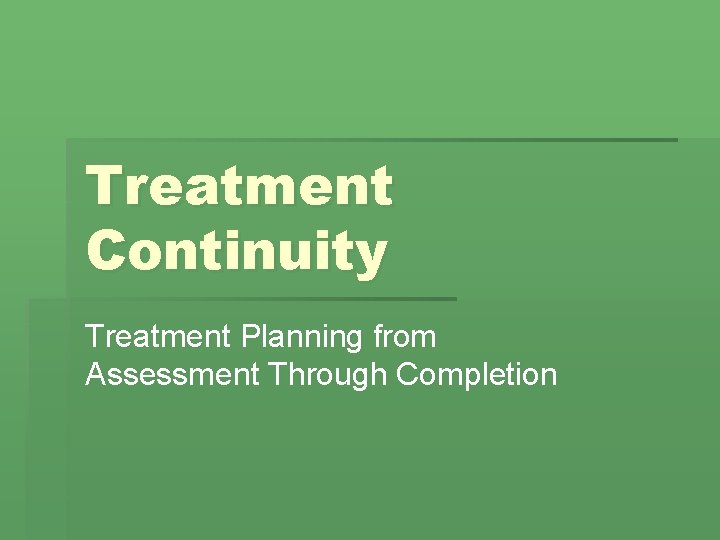 Treatment Continuity

Treatment Planning from Assessment Through Completion